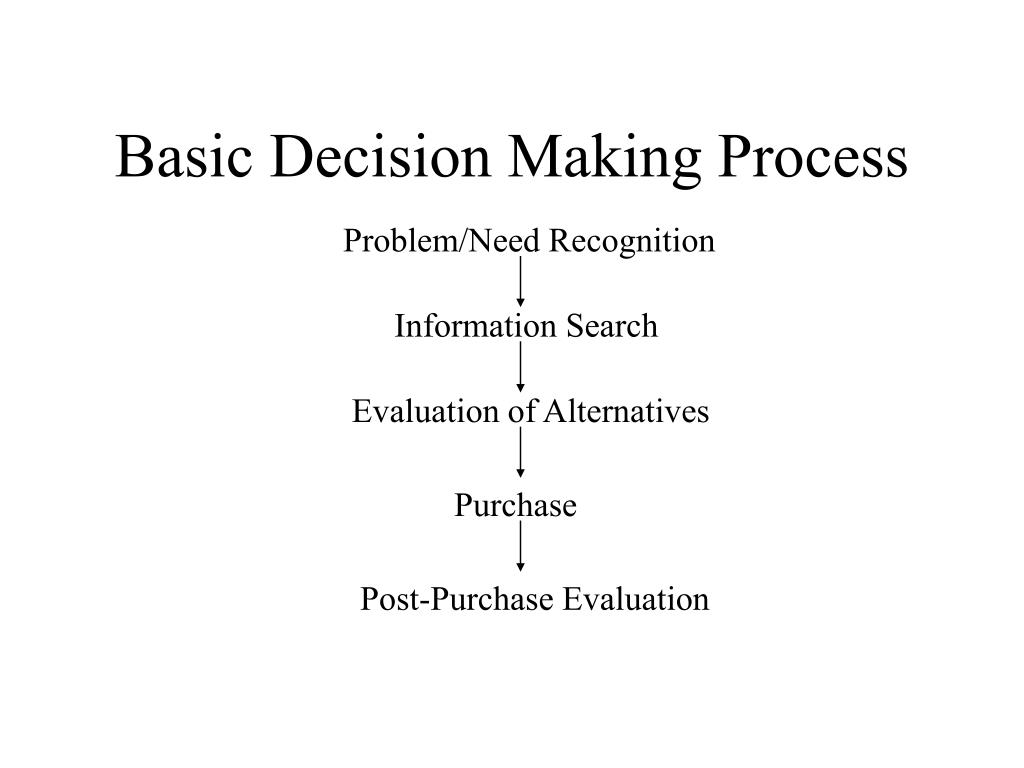 Basic Decision Making Process

Problem/Need Recognition

Information Search

Evaluation of Alternatives

Purchase

Post-Purchase Evaluation